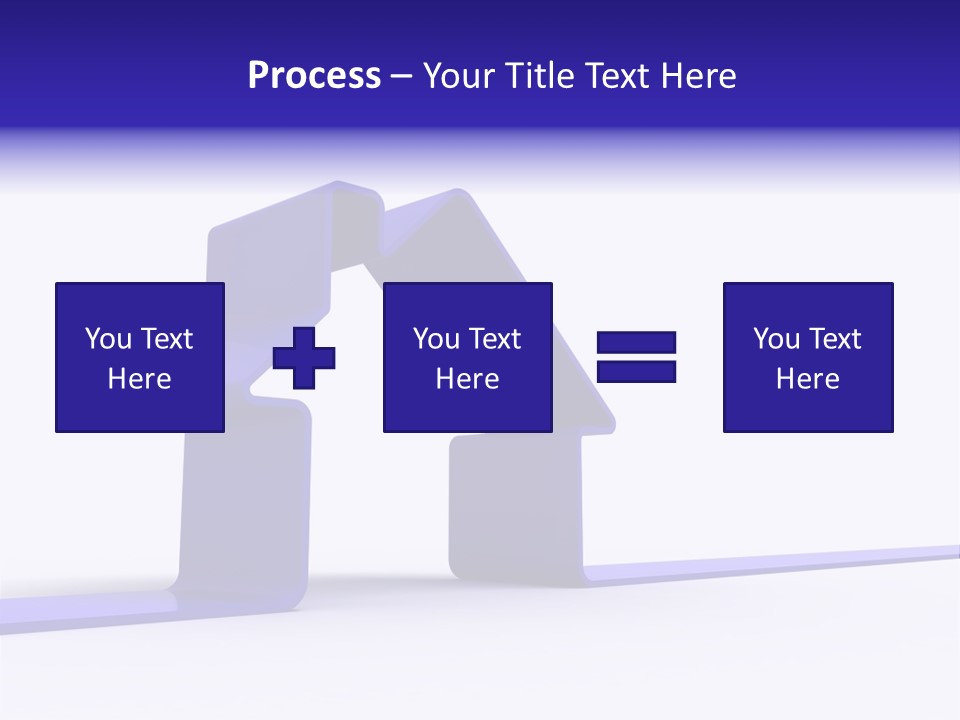 Process – Your Title Text Here

You Text Here

+

You Text Here

=

You Text Here